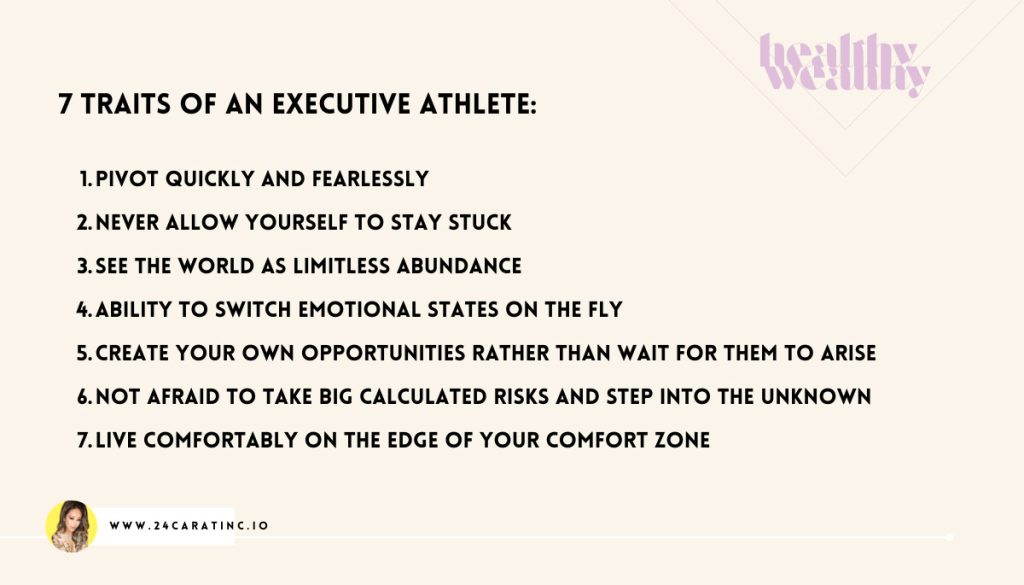 healthy wealthy

7 TRAITS OF AN EXECUTIVE ATHLETE:

1. PIVOT QUICKLY AND FEARLESSLY
2. NEVER ALLOW YOURSELF TO STAY STUCK
3. SEE THE WORLD AS LIMITLESS ABUNDANCE
4. ABILITY TO SWITCH EMOTIONAL STATES ON THE FLY
5. CREATE YOUR OWN OPPORTUNITIES RATHER THAN WAIT FOR THEM TO ARISE
6. NOT AFRAID TO TAKE BIG CALCULATED RISKS AND STEP INTO THE UNKNOWN
7. LIVE COMFORTABLY ON THE EDGE OF YOUR COMFORT ZONE

WWW.24CARATINC.IO